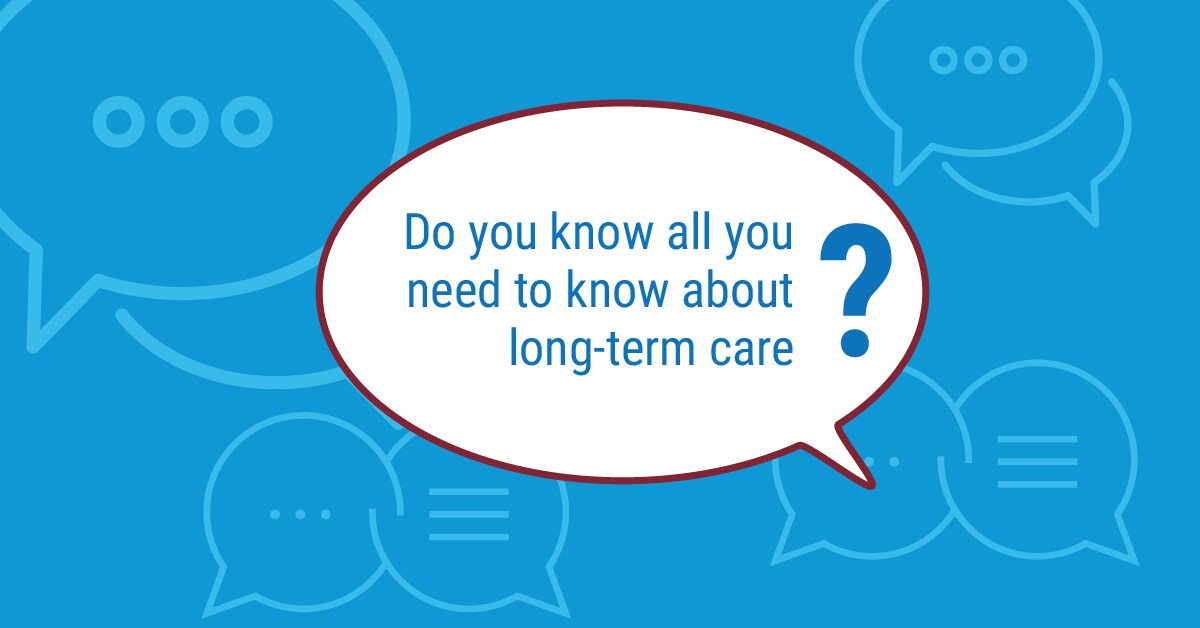 Do you know all you need to know about long-term care ?